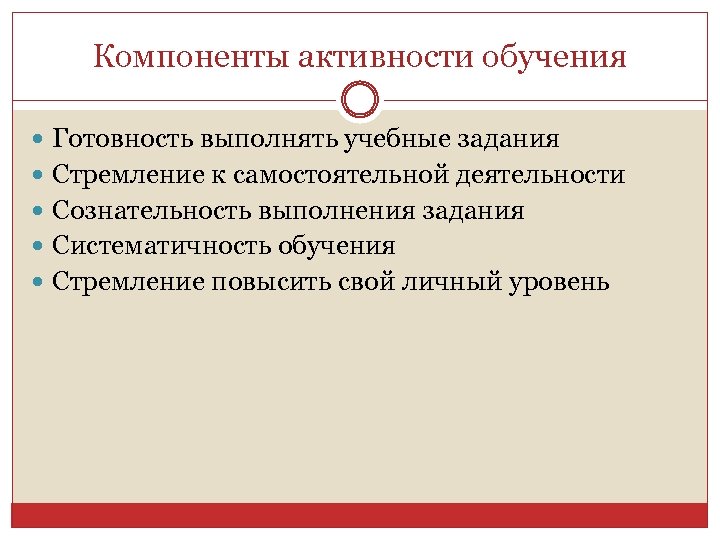 Компоненты активности обучения

- Готовность выполнять учебные задания
- Стремление к самостоятельной деятельности
- Сознательность выполнения задания
- Систематичность обучения
- Стремление повысить свой личный уровень